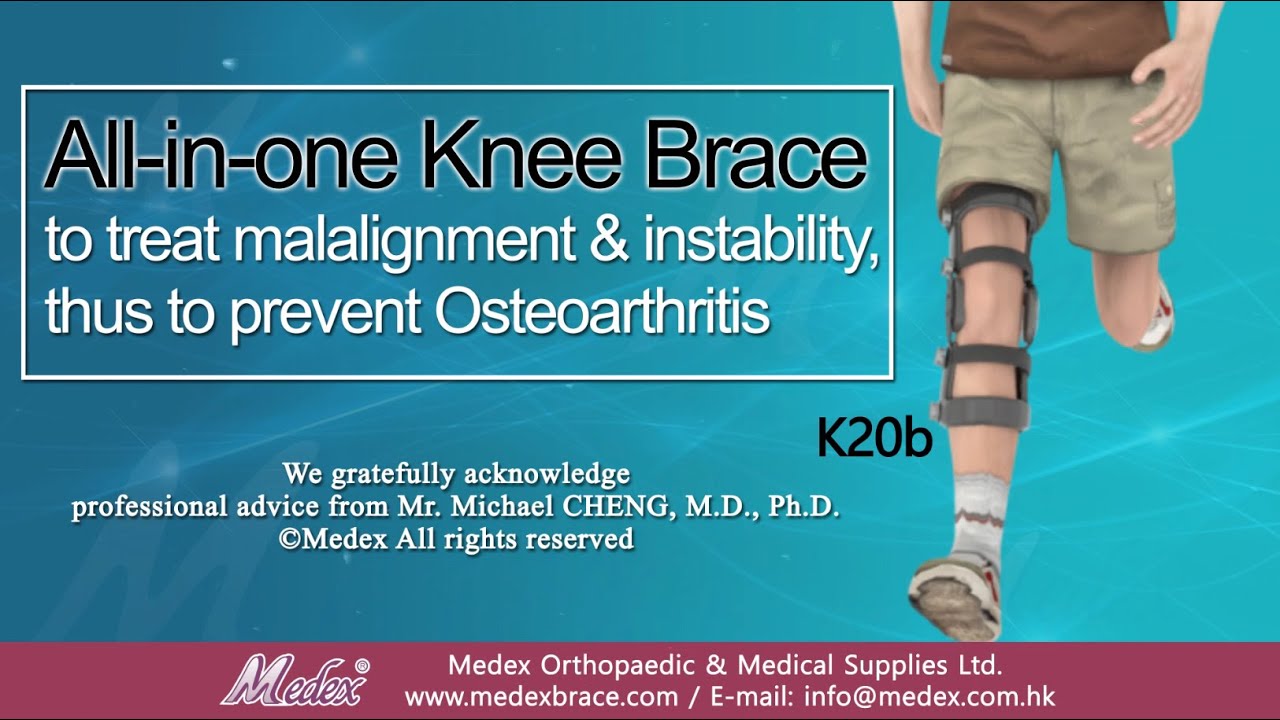 All-in-one Knee Brace
to treat malalignment & instability, thus to prevent Osteoarthritis

K20b

We gratefully acknowledge
professional advice from Mr. Michael CHENG, M.D., Ph.D.
©Medex All rights reserved

Medex®

Medex Orthopaedic & Medical Supplies Ltd.
www.medexbrace.com / E-mail: info@medex.com.hk